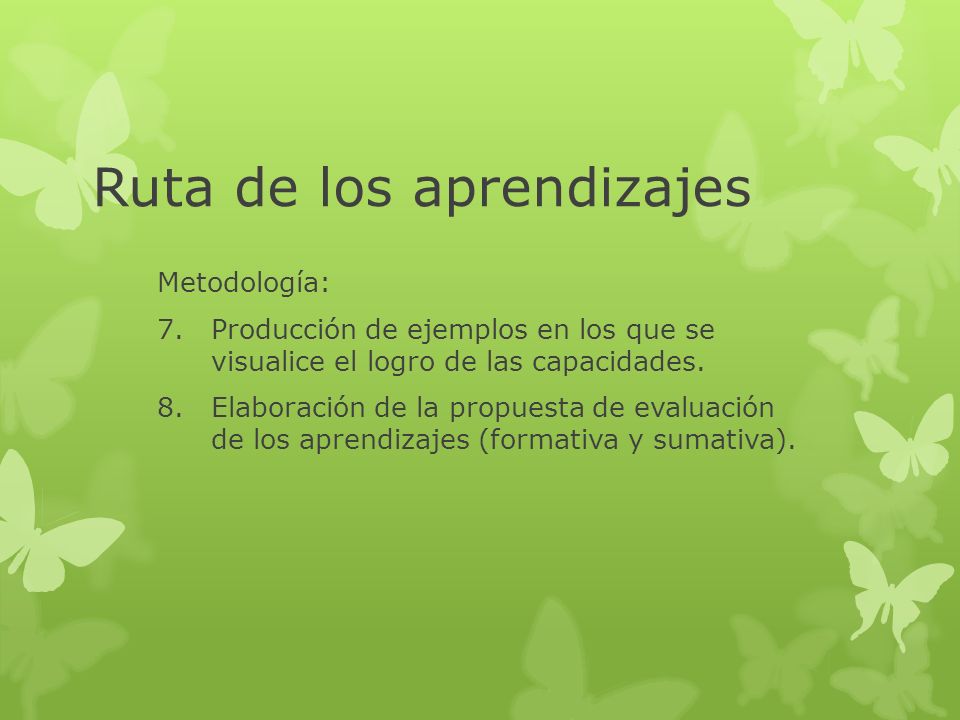 Ruta de los aprendizajes

Metodología:

7. Producción de ejemplos en los que se visualice el logro de las capacidades.

8. Elaboración de la propuesta de evaluación de los aprendizajes (formativa y sumativa).